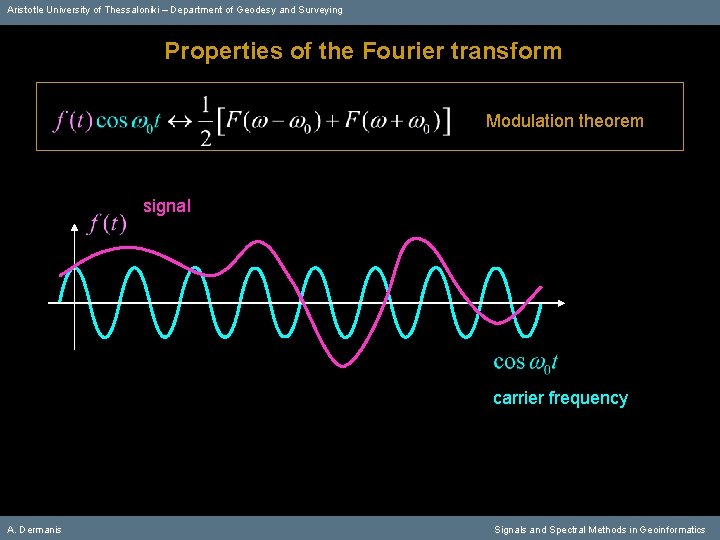 Aristotle University of Thessaloniki – Department of Geodesy and Surveying

Properties of the Fourier transform

$f(t)\cos\omega_0 t \leftrightarrow \frac{1}{2}\left[F(\omega-\omega_0)+F(\omega+\omega_0)\right]$

Modulation theorem

signal

$f(t)$

$\cos\omega_0 t$

carrier frequency

A. Dermanis

Signals and Spectral Methods in Geoinformatics